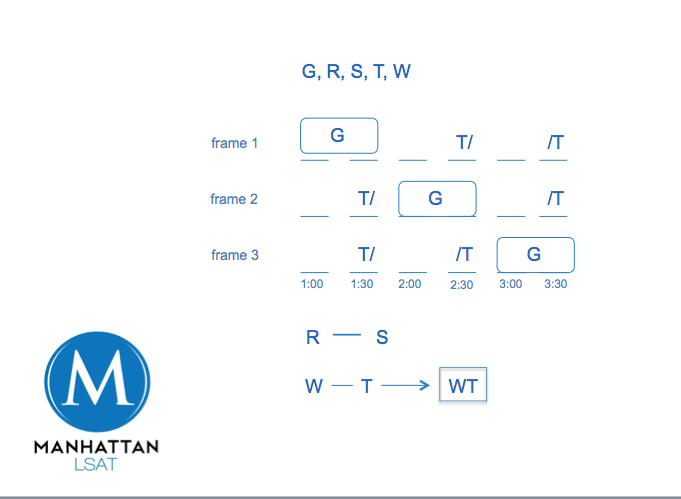 G, R, S, T, W

frame 1 G T/ /T

frame 2 T/ G /T

frame 3 T/ /T G

1:00 1:30 2:00 2:30 3:00 3:30

R — S

W — T → WT

M
MANHATTAN
LSAT